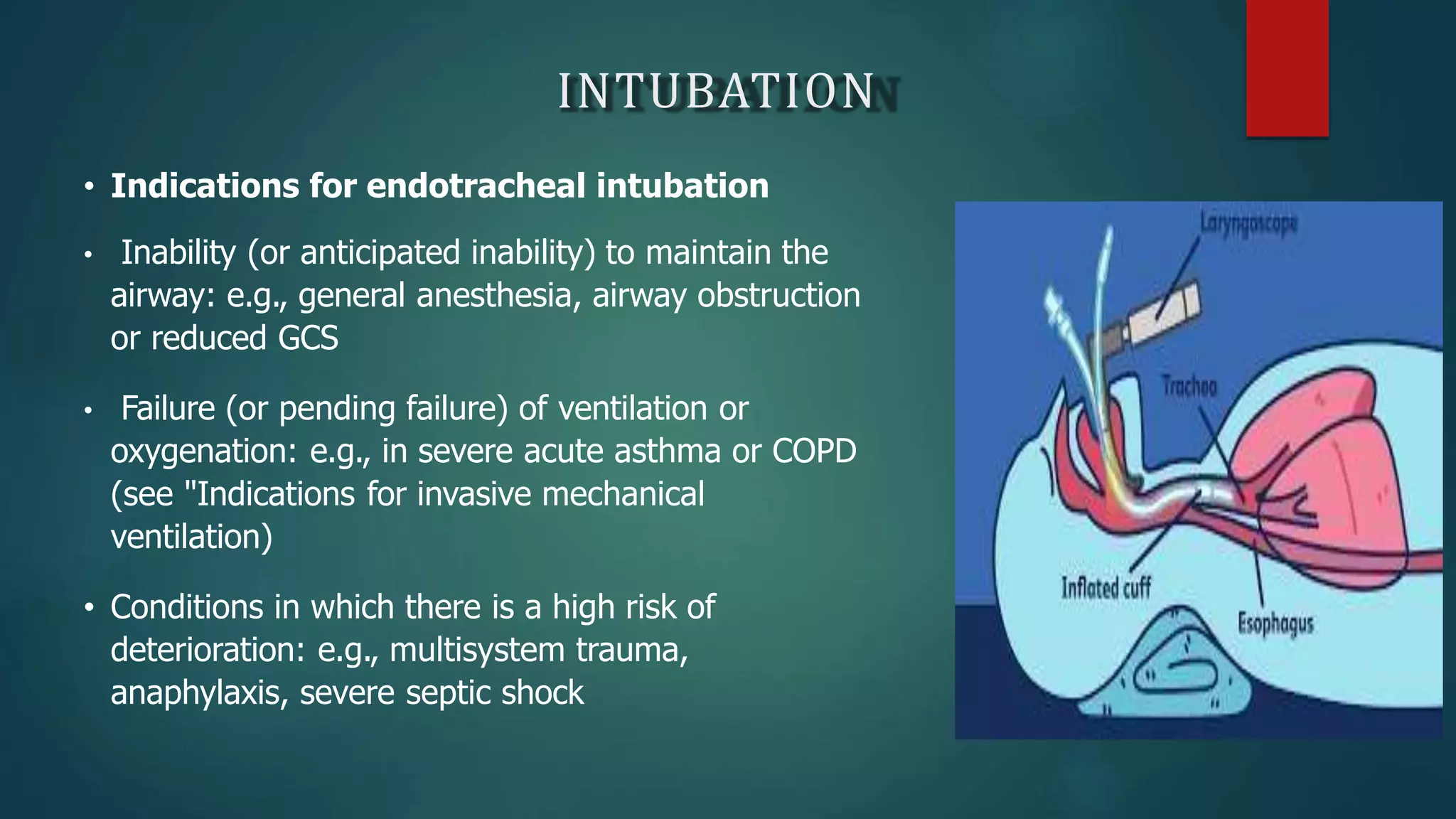 INTUBATION

• **Indications for endotracheal intubation**

• Inability (or anticipated inability) to maintain the airway: e.g., general anesthesia, airway obstruction or reduced GCS

• Failure (or pending failure) of ventilation or oxygenation: e.g., in severe acute asthma or COPD (see "Indications for invasive mechanical ventilation)

• Conditions in which there is a high risk of deterioration: e.g., multisystem trauma, anaphylaxis, severe septic shock

Laryngoscope

Trachea

Inflated cuff

Esophagus